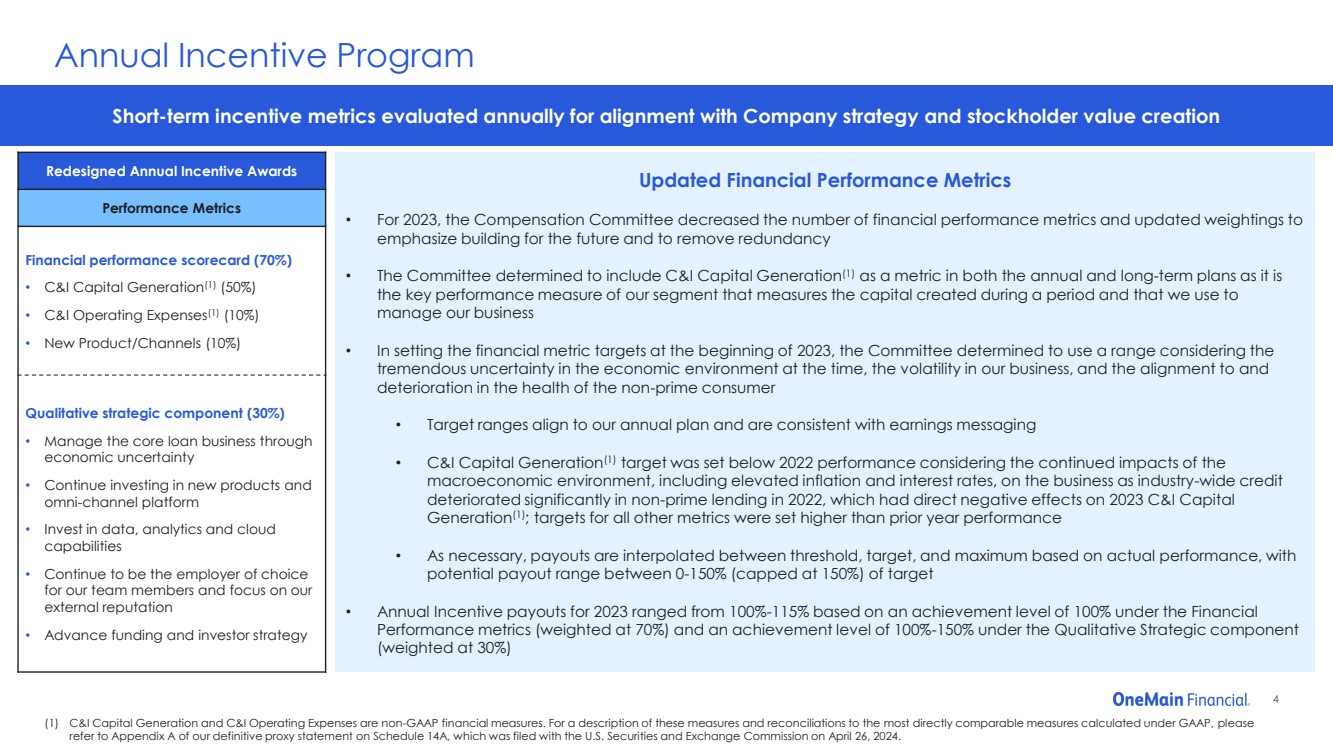 Annual Incentive Program

Short-term incentive metrics evaluated annually for alignment with Company strategy and stockholder value creation

Redesigned Annual Incentive Awards

Performance Metrics

Financial performance scorecard (70%)
• C&I Capital Generation$^{(1)}$ (50%)
• C&I Operating Expenses$^{(1)}$ (10%)
• New Product/Channels (10%)

Qualitative strategic component (30%)
• Manage the core loan business through economic uncertainty
• Continue investing in new products and omni-channel platform
• Invest in data, analytics and cloud capabilities
• Continue to be the employer of choice for our team members and focus on our external reputation
• Advance funding and investor strategy

Updated Financial Performance Metrics

• For 2023, the Compensation Committee decreased the number of financial performance metrics and updated weightings to emphasize building for the future and to remove redundancy

• The Committee determined to include C&I Capital Generation$^{(1)}$ as a metric in both the annual and long-term plans as it is the key performance measure of our segment that measures the capital created during a period and that we use to manage our business

• In setting the financial metric targets at the beginning of 2023, the Committee determined to use a range considering the tremendous uncertainty in the economic environment at the time, the volatility in our business, and the alignment to and deterioration in the health of the non-prime consumer

• Target ranges align to our annual plan and are consistent with earnings messaging

• C&I Capital Generation$^{(1)}$ target was set below 2022 performance considering the continued impacts of the macroeconomic environment, including elevated inflation and interest rates, on the business as industry-wide credit deteriorated significantly in non-prime lending in 2022, which had direct negative effects on 2023 C&I Capital Generation$^{(1)}$; targets for all other metrics were set higher than prior year performance

• As necessary, payouts are interpolated between threshold, target, and maximum based on actual performance, with potential payout range between 0-150% (capped at 150%) of target

• Annual Incentive payouts for 2023 ranged from 100%-115% based on an achievement level of 100% under the Financial Performance metrics (weighted at 70%) and an achievement level of 100%-150% under the Qualitative Strategic component (weighted at 30%)

OneMain Financial. 4

(1) C&I Capital Generation and C&I Operating Expenses are non-GAAP financial measures. For a description of these measures and reconciliations to the most directly comparable measures calculated under GAAP, please refer to Appendix A of our definitive proxy statement on Schedule 14A, which was filed with the U.S. Securities and Exchange Commission on April 26, 2024.